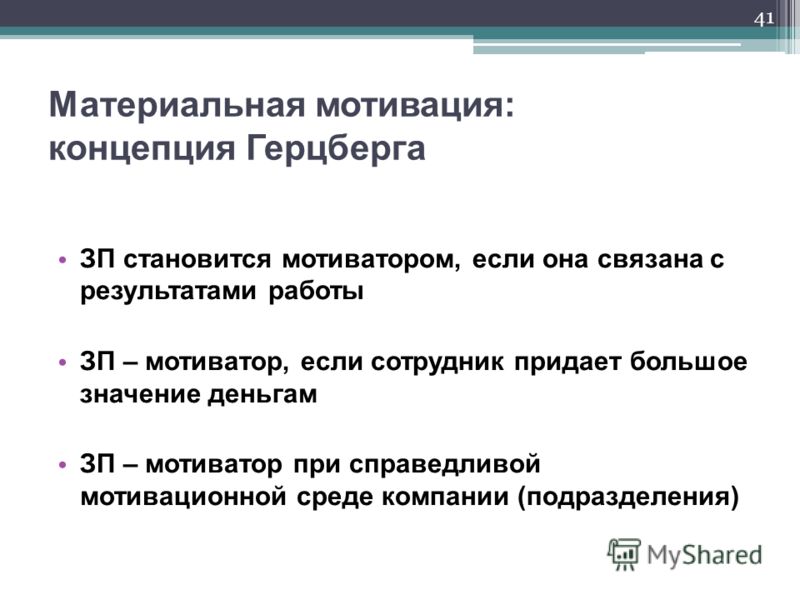 41

Материальная мотивация: концепция Герцберга

• ЗП становится мотиватором, если она связана с результатами работы

• ЗП – мотиватор, если сотрудник придает большое значение деньгам

• ЗП – мотиватор при справедливой мотивационной среде компании (подразделения)

MyShared